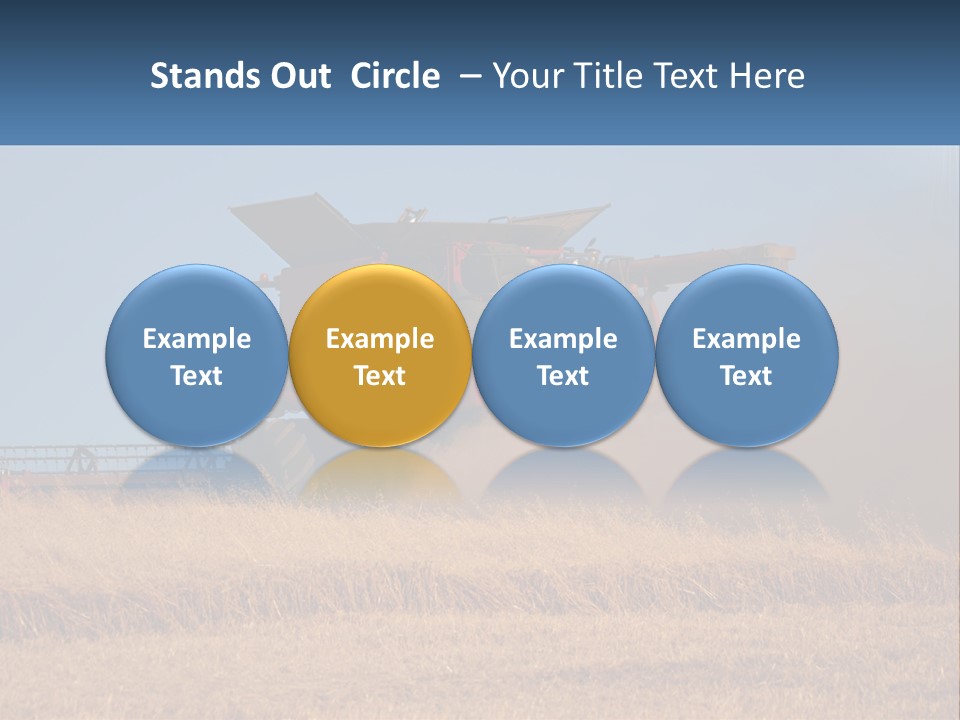 Stands Out Circle – Your Title Text Here

Example Text

Example Text

Example Text

Example Text